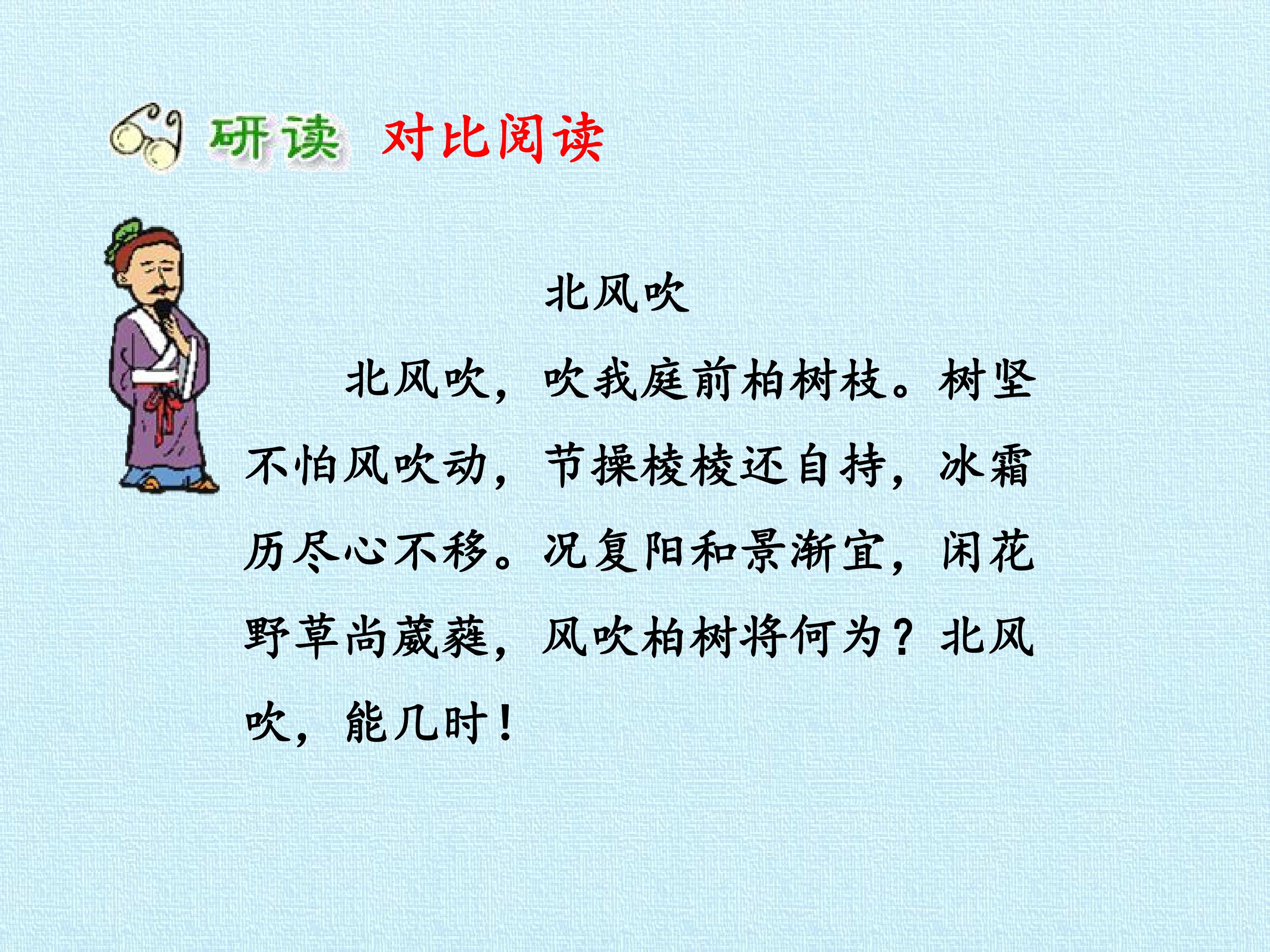 研读 对比阅读

北风吹

北风吹，吹我庭前柏树枝。树坚不怕风吹动，节操棱棱还自持，冰霜历尽心不移。况复阳和景渐宜，闲花野草尚葳蕤，风吹柏树将何为？北风吹，能几时！